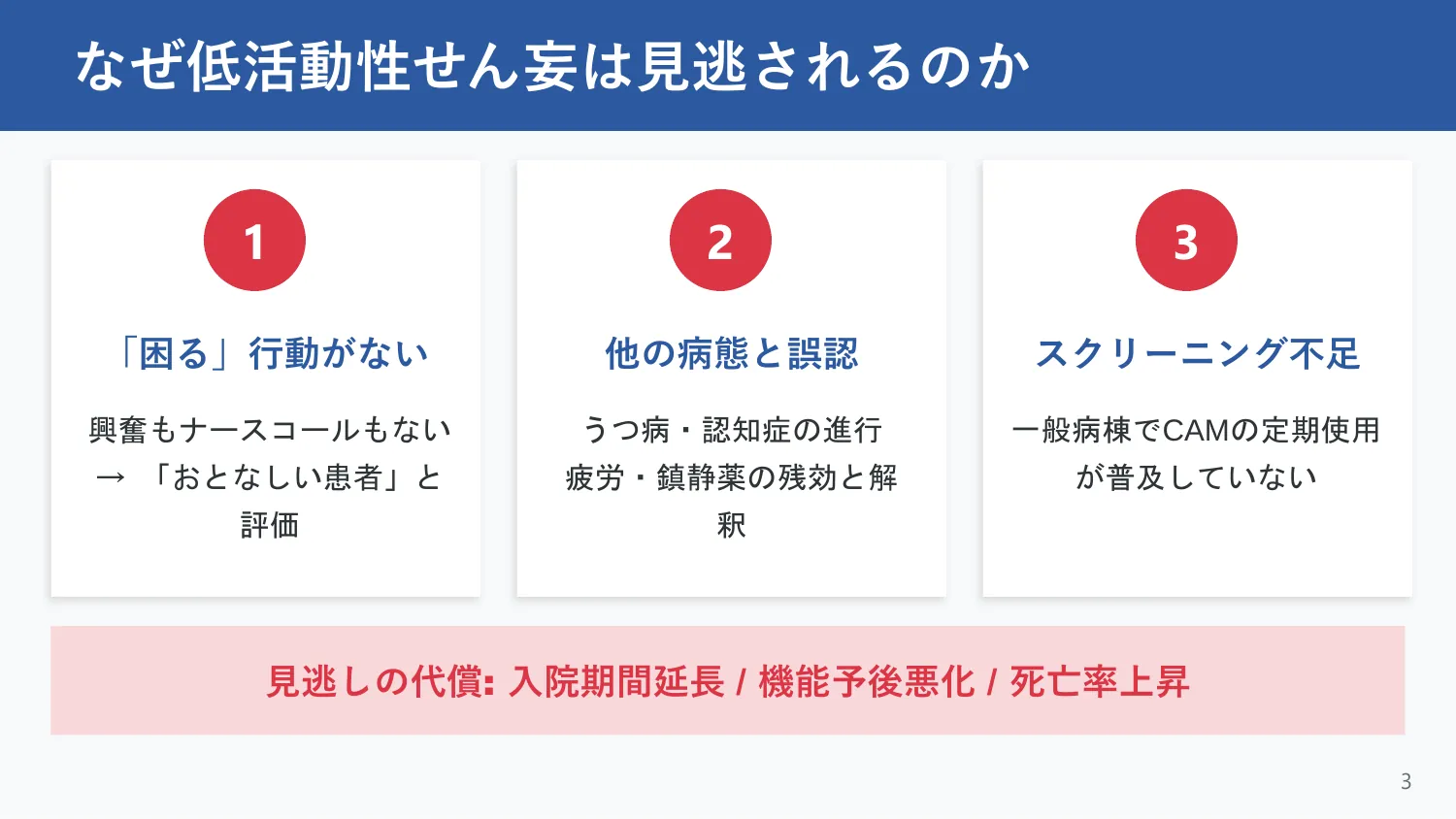 なぜ低活動性せん妄は見逃されるのか

1

「困る」行動がない

興奮もナースコールもない → 「おとなしい患者」と評価

2

他の病態と誤認

うつ病・認知症の進行
疲労・鎮静薬の残効と解釈

3

スクリーニング不足

一般病棟でCAMの定期使用が普及していない

見逃しの代償: 入院期間延長 / 機能予後悪化 / 死亡率上昇

3